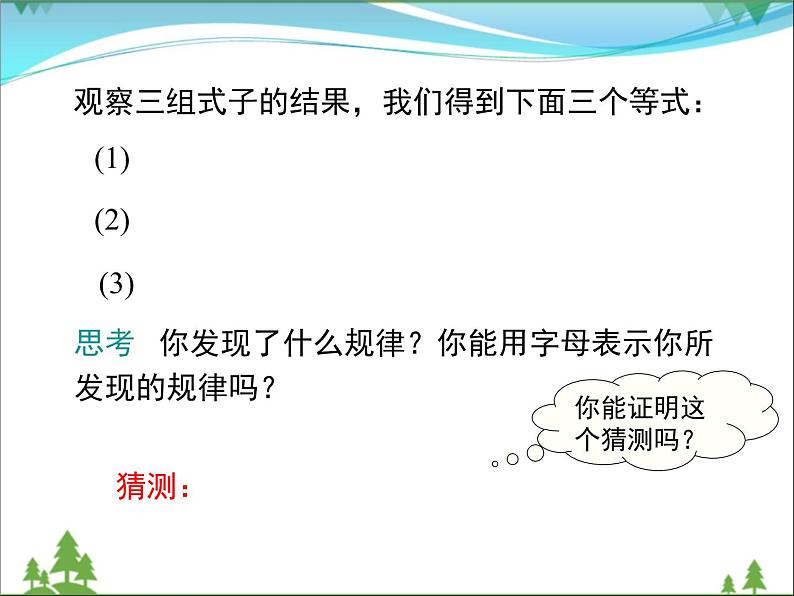 观察三组式子的结果，我们得到下面三个等式：

(1)

(2)

(3)

思考 你发现了什么规律？你能用字母表示你所发现的规律吗？

你能证明这个猜测吗？

猜测：